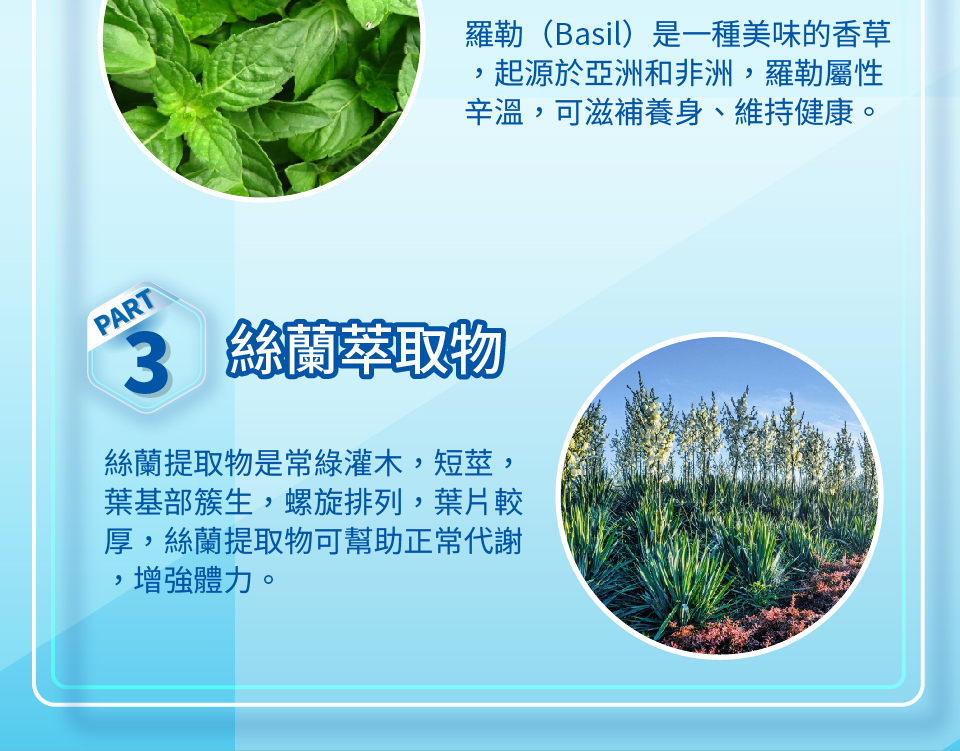 羅勒（Basil）是一種美味的香草，起源於亞洲和非洲，羅勒屬性辛溫，可滋補養身、維持健康。

PART
3
絲蘭萃取物

絲蘭提取物是常綠灌木，短莖，葉基部簇生，螺旋排列，葉片較厚，絲蘭提取物可幫助正常代謝，增強體力。